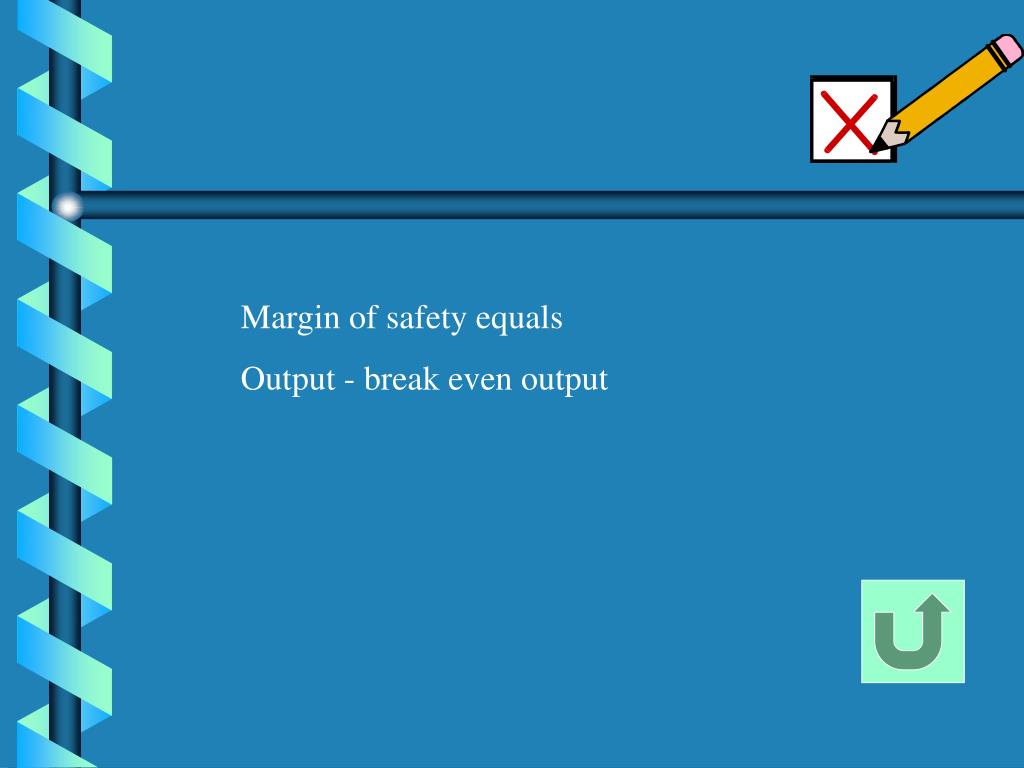 Margin of safety equals

Output - break even output